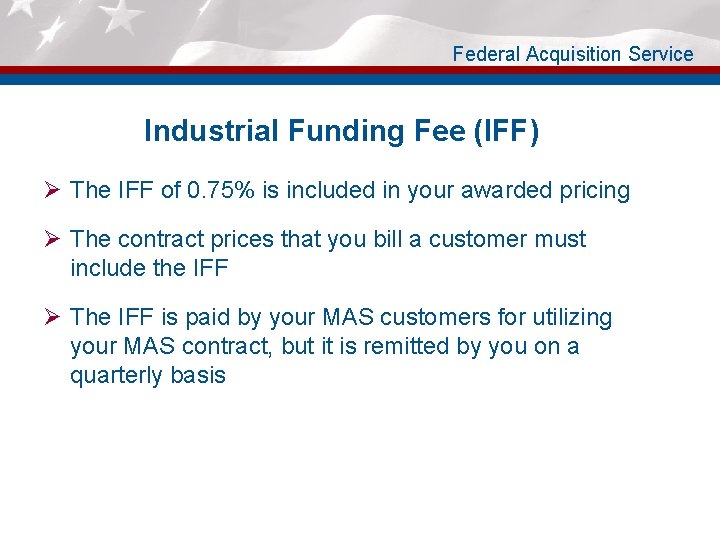 Federal Acquisition Service

Industrial Funding Fee (IFF)

➢ The IFF of 0.75% is included in your awarded pricing

➢ The contract prices that you bill a customer must include the IFF

➢ The IFF is paid by your MAS customers for utilizing your MAS contract, but it is remitted by you on a quarterly basis